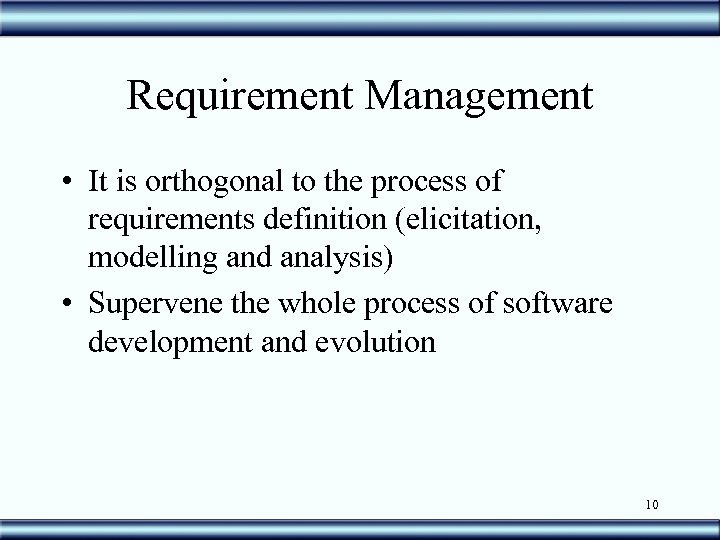 Requirement Management

• It is orthogonal to the process of requirements definition (elicitation, modelling and analysis)

• Supervene the whole process of software development and evolution

10